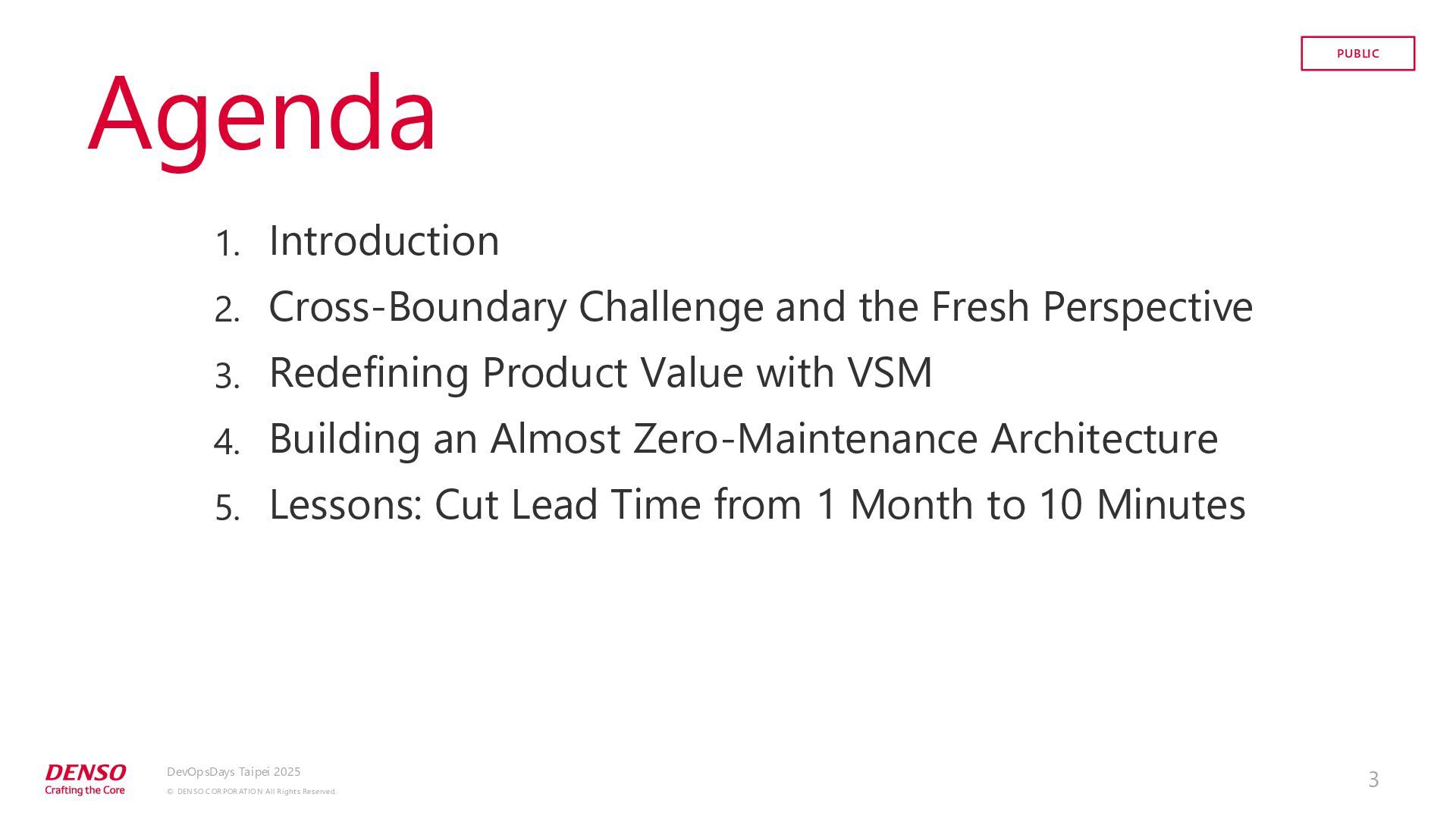 PUBLIC

Agenda

1. Introduction
2. Cross-Boundary Challenge and the Fresh Perspective
3. Redefining Product Value with VSM
4. Building an Almost Zero-Maintenance Architecture
5. Lessons: Cut Lead Time from 1 Month to 10 Minutes

DENSO
Crafting the Core

DevOpsDays Taipei 2025
© DENSO CORPORATION All Rights Reserved.

3